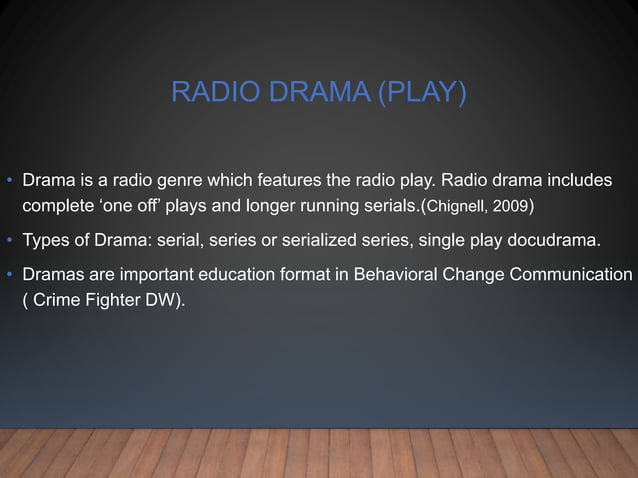 RADIO DRAMA (PLAY)

• Drama is a radio genre which features the radio play. Radio drama includes complete ‘one off’ plays and longer running serials.(Chignell, 2009)

• Types of Drama: serial, series or serialized series, single play docudrama.

• Dramas are important education format in Behavioral Change Communication ( Crime Fighter DW).